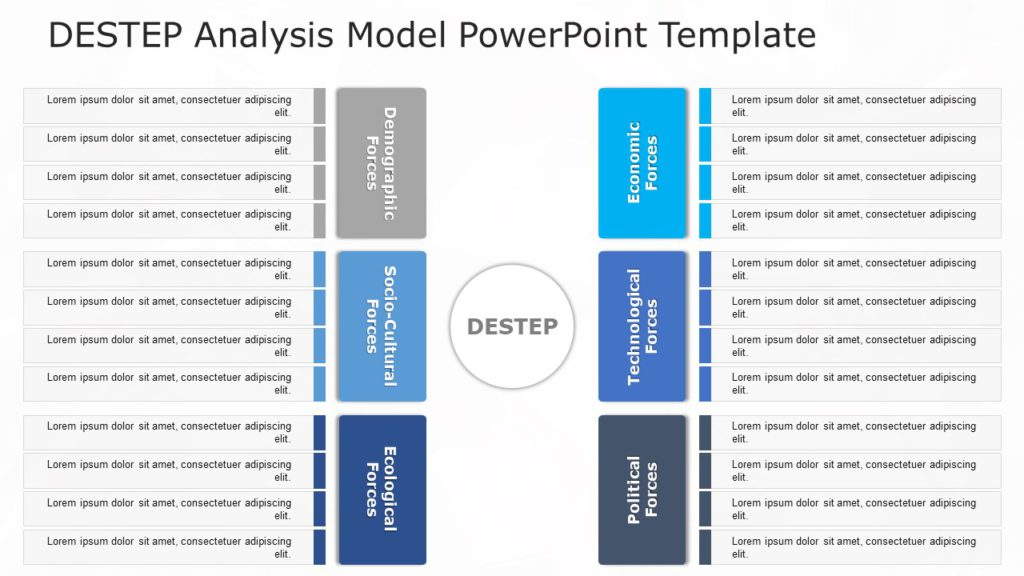 DESTEP Analysis Model PowerPoint Template

Lorem ipsum dolor sit amet, consectetuer adipiscing elit.

Lorem ipsum dolor sit amet, consectetuer adipiscing elit.

Lorem ipsum dolor sit amet, consectetuer adipiscing elit.

Lorem ipsum dolor sit amet, consectetuer adipiscing elit.

Demographic Forces

Lorem ipsum dolor sit amet, consectetuer adipiscing elit.

Lorem ipsum dolor sit amet, consectetuer adipiscing elit.

Lorem ipsum dolor sit amet, consectetuer adipiscing elit.

Lorem ipsum dolor sit amet, consectetuer adipiscing elit.

Socio-Cultural Forces

Lorem ipsum dolor sit amet, consectetuer adipiscing elit.

Lorem ipsum dolor sit amet, consectetuer adipiscing elit.

Lorem ipsum dolor sit amet, consectetuer adipiscing elit.

Lorem ipsum dolor sit amet, consectetuer adipiscing elit.

Ecological Forces

DESTEP

Economic Forces

Lorem ipsum dolor sit amet, consectetuer adipiscing elit.

Lorem ipsum dolor sit amet, consectetuer adipiscing elit.

Lorem ipsum dolor sit amet, consectetuer adipiscing elit.

Lorem ipsum dolor sit amet, consectetuer adipiscing elit.

Technological Forces

Lorem ipsum dolor sit amet, consectetuer adipiscing elit.

Lorem ipsum dolor sit amet, consectetuer adipiscing elit.

Lorem ipsum dolor sit amet, consectetuer adipiscing elit.

Lorem ipsum dolor sit amet, consectetuer adipiscing elit.

Political Forces

Lorem ipsum dolor sit amet, consectetuer adipiscing elit.

Lorem ipsum dolor sit amet, consectetuer adipiscing elit.

Lorem ipsum dolor sit amet, consectetuer adipiscing elit.

Lorem ipsum dolor sit amet, consectetuer adipiscing elit.